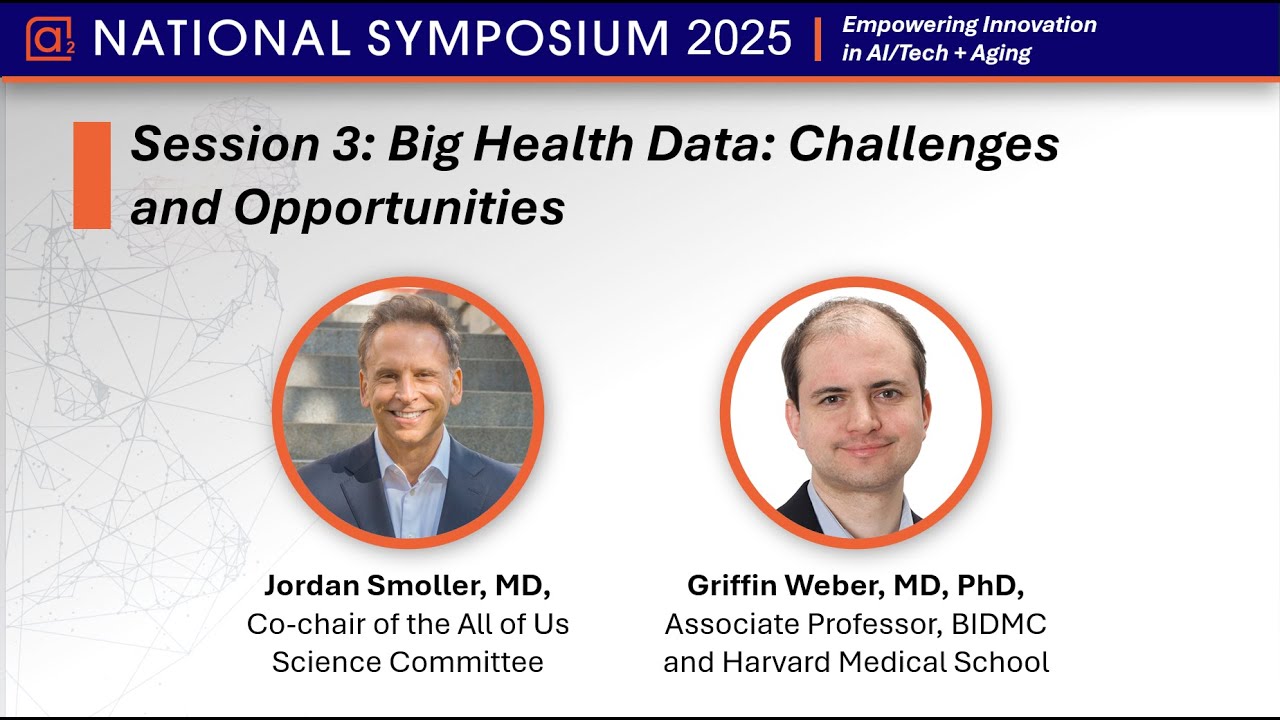 a2 NATIONAL SYMPOSIUM 2025 | Empowering Innovation in AI/Tech + Aging

Session 3: Big Health Data: Challenges and Opportunities

Jordan Smoller, MD,
Co-chair of the All of Us Science Committee

Griffin Weber, MD, PhD,
Associate Professor, BIDMC and Harvard Medical School